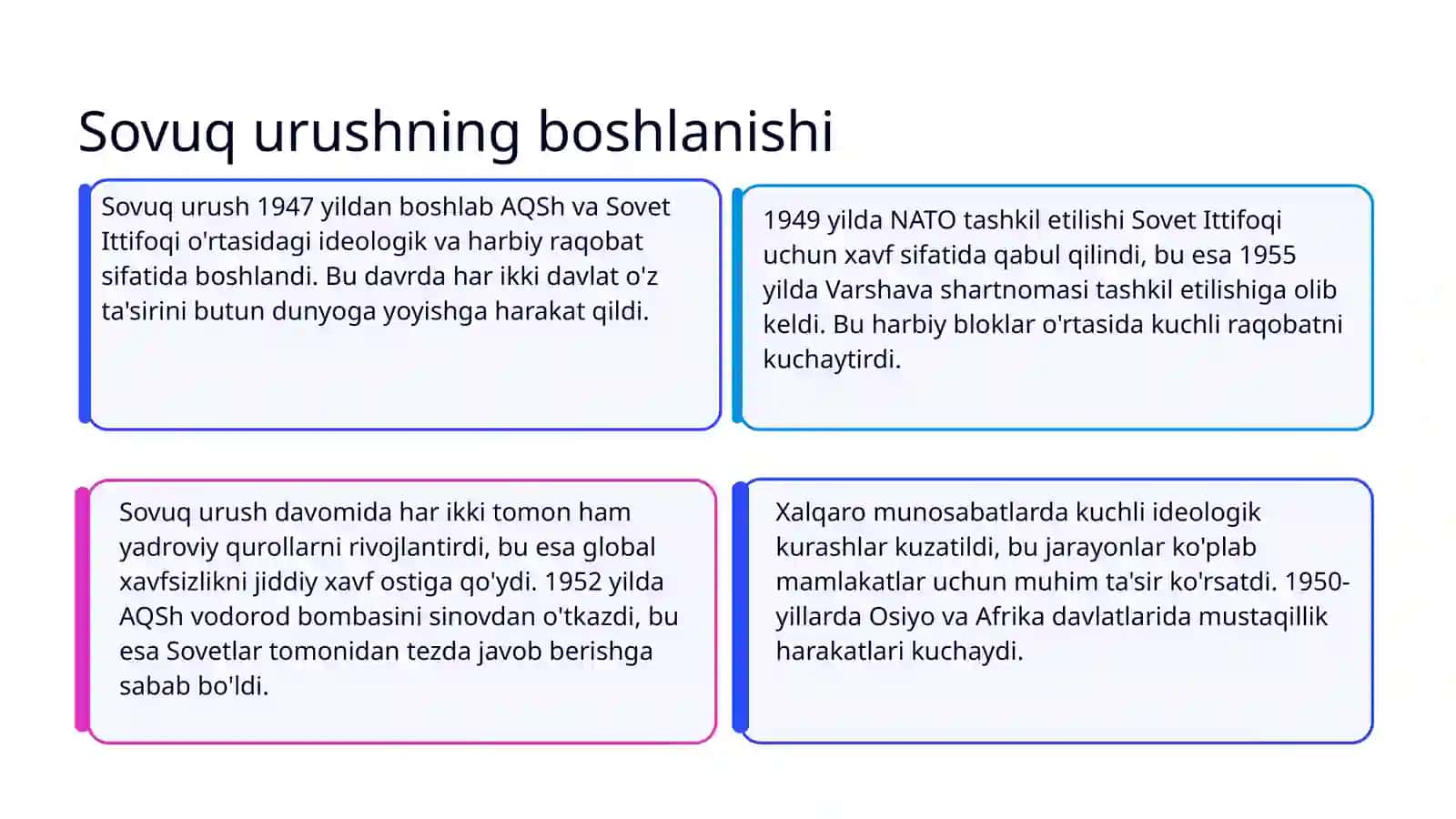 Sovuq urushning boshlanishi

Sovuq urush 1947 yildan boshlab AQSh va Sovet Ittifoqi o'rtasidagi ideologik va harbiy raqobat sifatida boshlandi. Bu davrda har ikki davlat o'z ta'sirini butun dunyoga yoyishga harakat qildi.

1949 yilda NATO tashkil etilishi Sovet Ittifoqi uchun xavf sifatida qabul qilindi, bu esa 1955 yilda Varshava shartnomasi tashkil etilishiga olib keldi. Bu harbiy bloklar o'rtasida kuchli raqobatni kuchaytirdi.

Sovuq urush davomida har ikki tomon ham yadroviy qurollarni rivojlantirdi, bu esa global xavfsizlikni jiddiy xavf ostiga qo'ydi. 1952 yilda AQSh vodorod bombasini sinovdan o'tkazdi, bu esa Sovetlar tomonidan tezda javob berishga sabab bo'ldi.

Xalqaro munosabatlarda kuchli ideologik kurashlar kuzatildi, bu jarayonlar ko'plab mamlakatlar uchun muhim ta'sir ko'rsatdi. 1950-yillarda Osiyo va Afrika davlatlarida mustaqillik harakatlari kuchaydi.